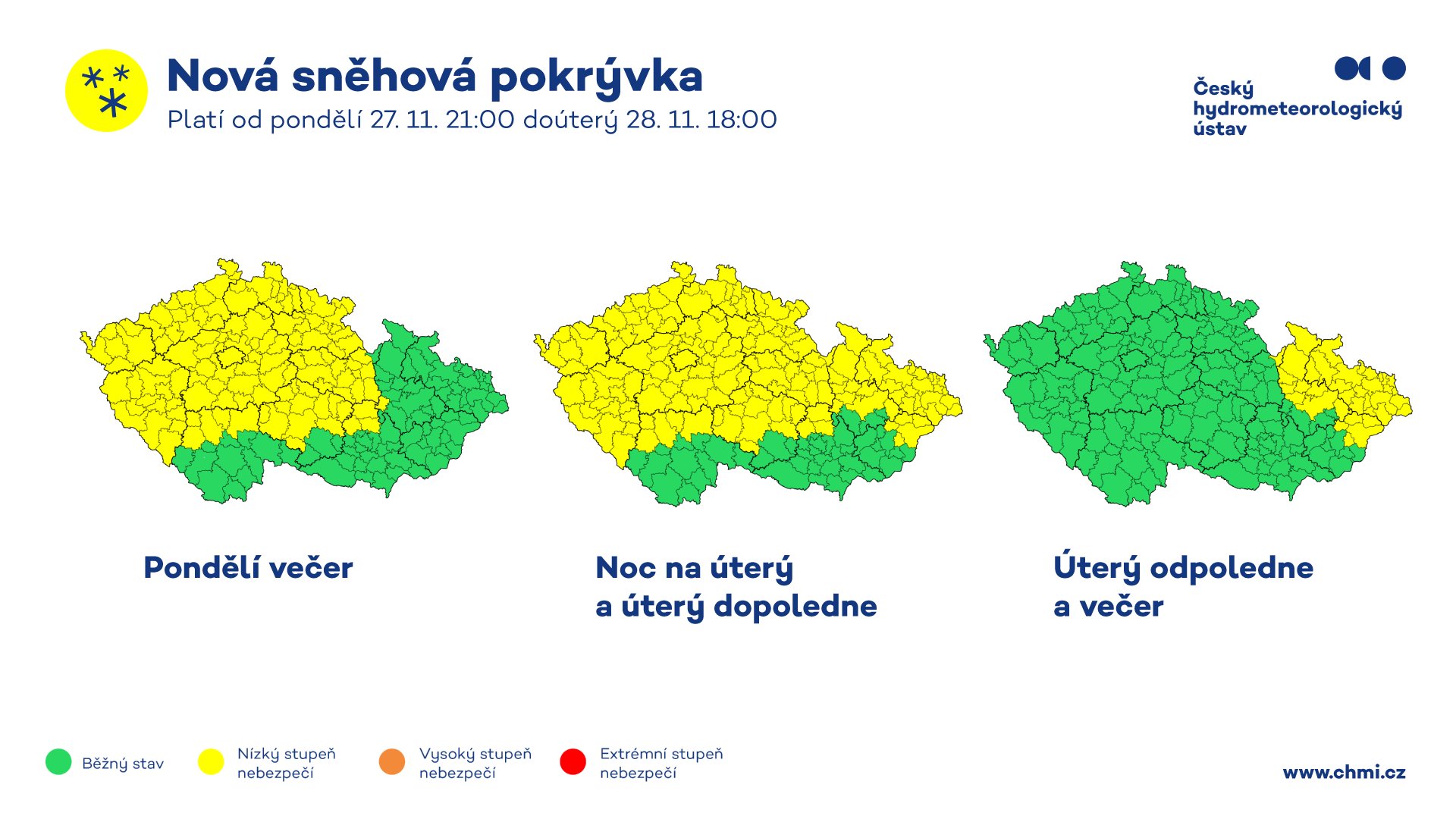 Nová sněhová pokrývka
Platí od pondělí 27. 11. 21:00 doúterý 28. 11. 18:00

Český hydrometeorologický ústav

Pondělí večer

Noc na úterý a úterý dopoledne

Úterý odpoledne a večer

Běžný stav

Nízký stupeň nebezpečí

Vysoký stupeň nebezpečí

Extrémní stupeň nebezpečí

www.chmi.cz